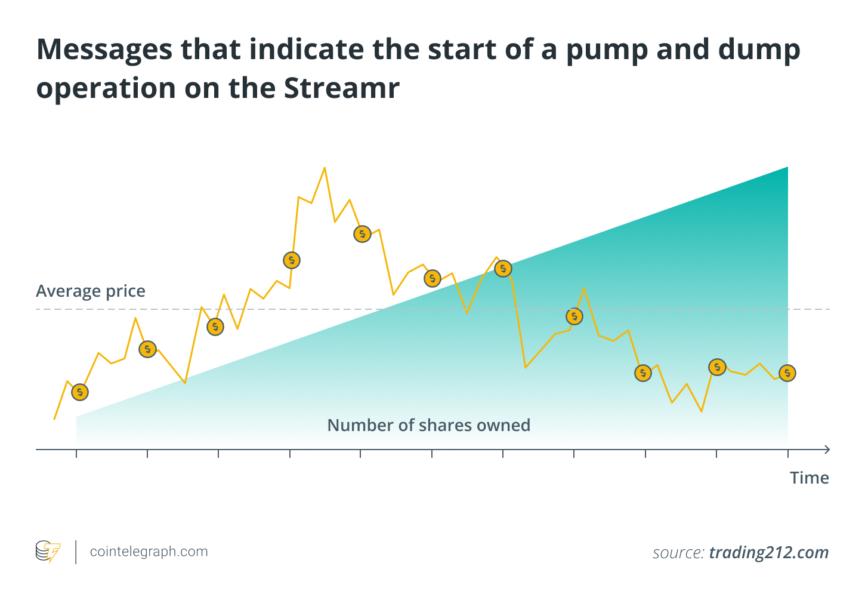 Messages that indicate the start of a pump and dump operation on the Streamr

Average price

Number of shares owned

Time

cointelegraph.com

source: trading212.com